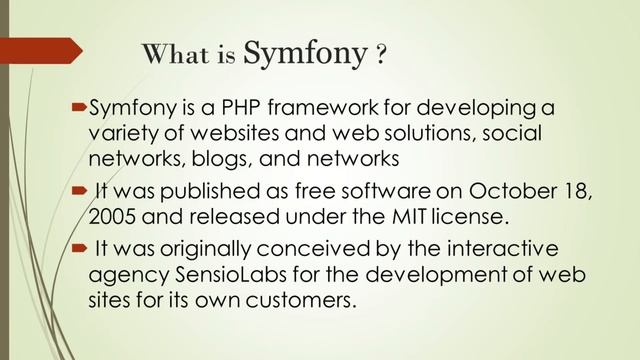 What is Symfony ?

Symfony is a PHP framework for developing a variety of websites and web solutions, social networks, blogs, and networks

It was published as free software on October 18, 2005 and released under the MIT license.

It was originally conceived by the interactive agency SensioLabs for the development of web sites for its own customers.